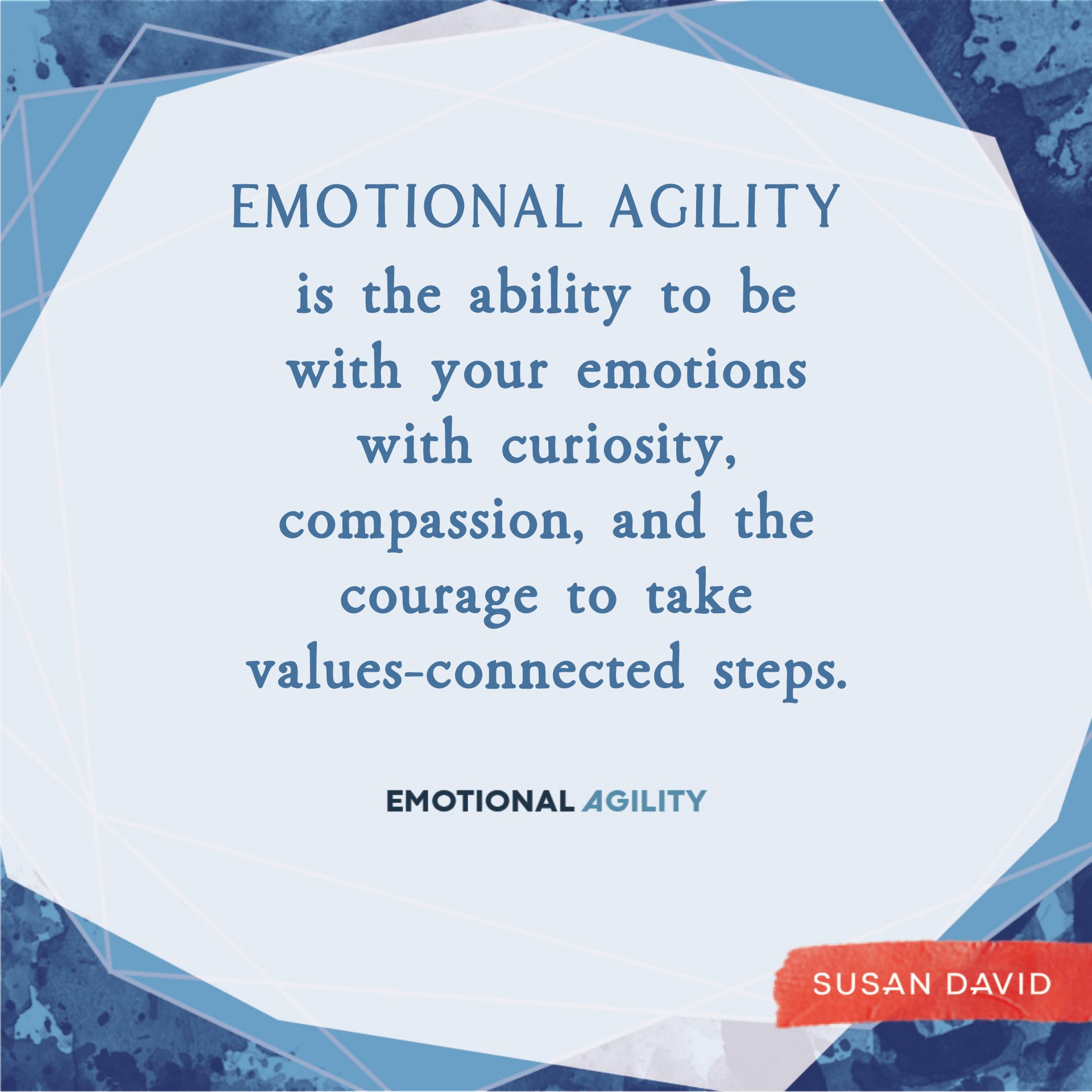 EMOTIONAL AGILITY
is the ability to be with your emotions with curiosity, compassion, and the courage to take values-connected steps.

EMOTIONAL AGILITY

SUSAN DAVID